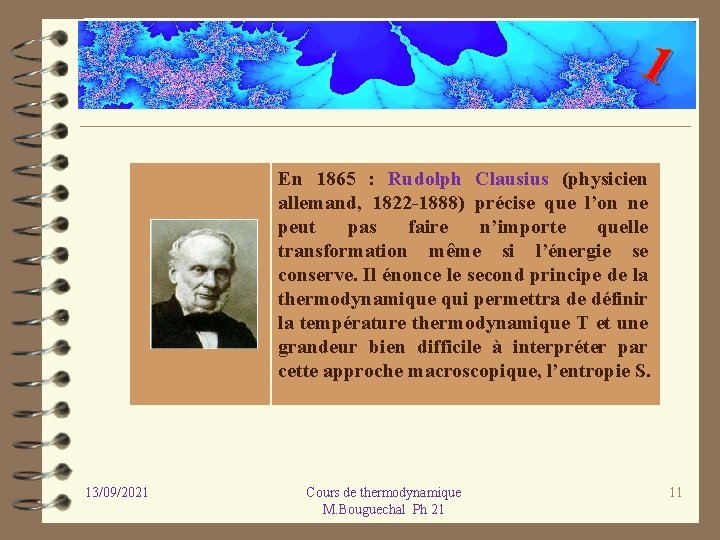 1

En 1865 : Rudolph Clausius (physicien allemand, 1822-1888) précise que l'on ne peut pas faire n'importe quelle transformation même si l'énergie se conserve. Il énonce le second principe de la thermodynamique qui permettra de définir la température thermodynamique T et une grandeur bien difficile à interpréter par cette approche macroscopique, l'entropie S.

13/09/2021

Cours de thermodynamique
M.Bouguechal Ph 21

11